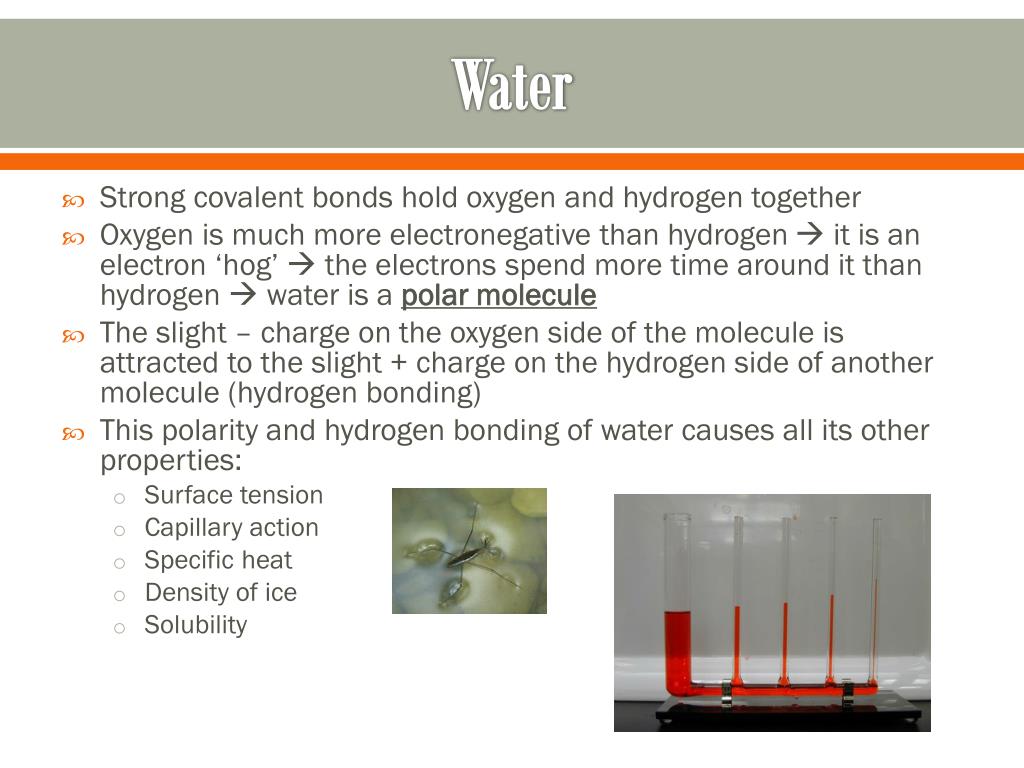 Water

Strong covalent bonds hold oxygen and hydrogen together

Oxygen is much more electronegative than hydrogen → it is an electron ‘hog’ → the electrons spend more time around it than hydrogen → water is a polar molecule

The slight – charge on the oxygen side of the molecule is attracted to the slight + charge on the hydrogen side of another molecule (hydrogen bonding)

This polarity and hydrogen bonding of water causes all its other properties:

Surface tension
Capillary action
Specific heat
Density of ice
Solubility